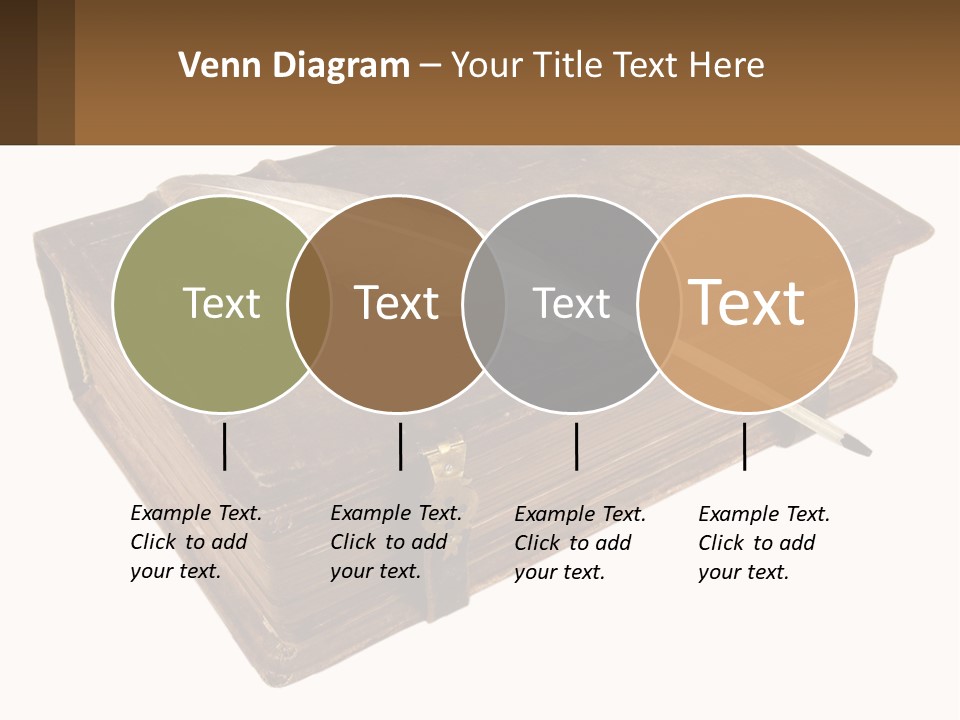 Venn Diagram – Your Title Text Here

Text

Text

Text

Text

Example Text. Click to add your text.

Example Text. Click to add your text.

Example Text. Click to add your text.

Example Text. Click to add your text.